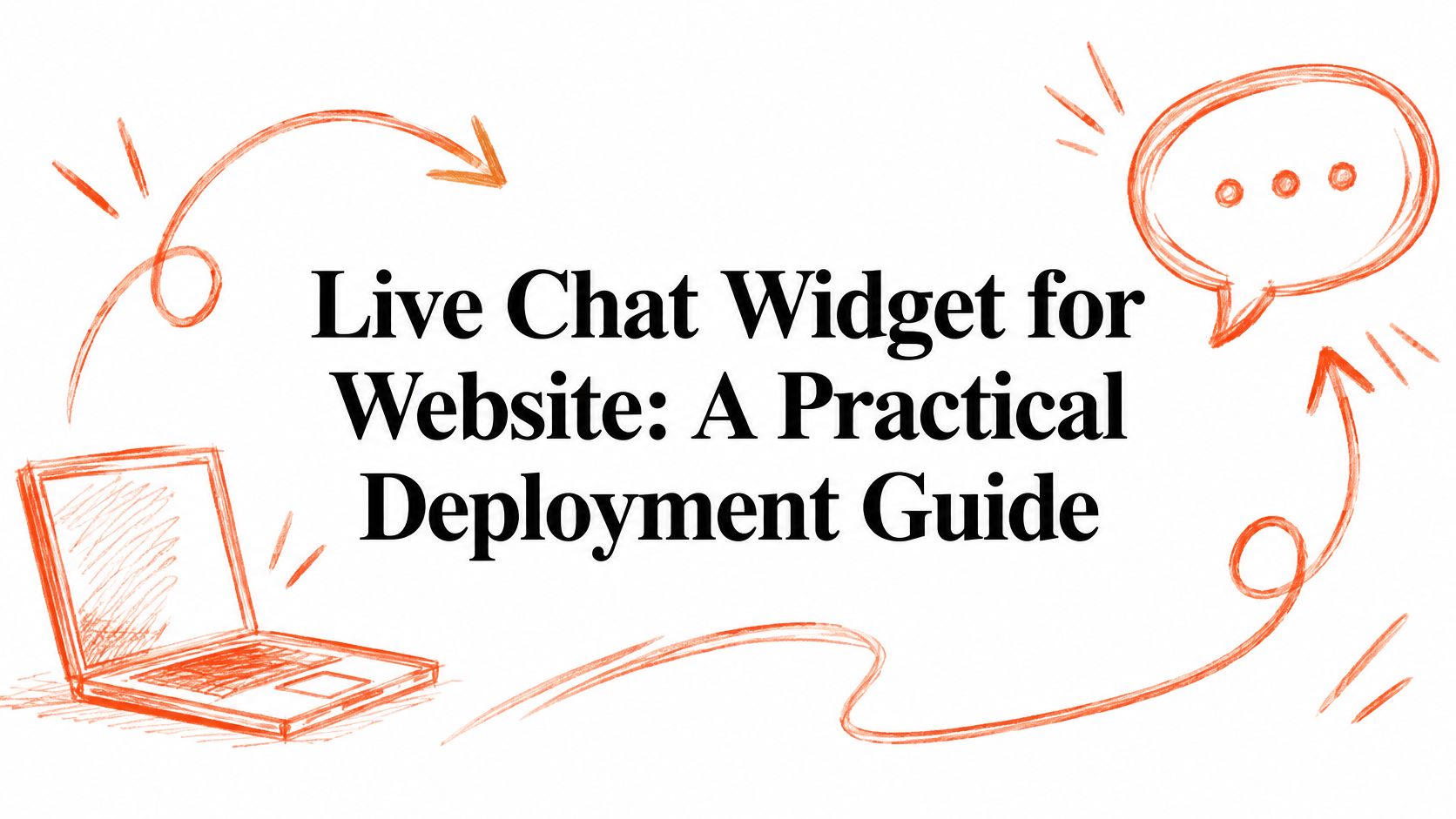 Live Chat Widget for Website: A Practical Deployment Guide